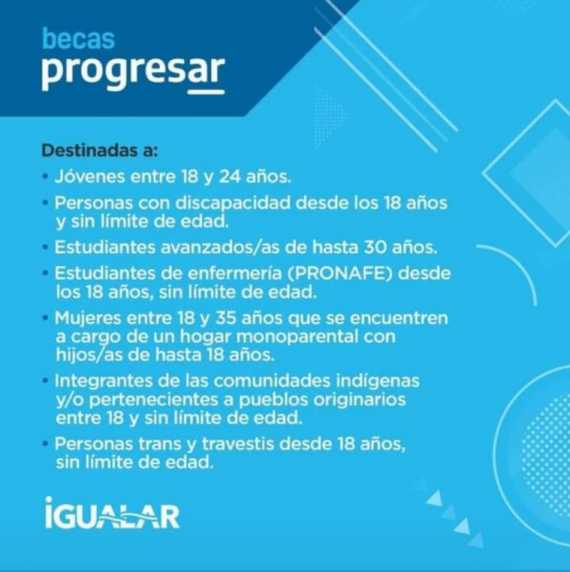 becas
progresar

Destinadas a:
• Jóvenes entre 18 y 24 años.
• Personas con discapacidad desde los 18 años y sin límite de edad.
• Estudiantes avanzados/as de hasta 30 años.
• Estudiantes de enfermería (PRONAFE) desde los 18 años, sin límite de edad.
• Mujeres entre 18 y 35 años que se encuentren a cargo de un hogar monoparental con hijos/as de hasta 18 años.
• Integrantes de las comunidades indígenas y/o pertenecientes a pueblos originarios entre 18 y sin límite de edad.
• Personas trans y travestis desde 18 años, sin límite de edad.

IGUALAR